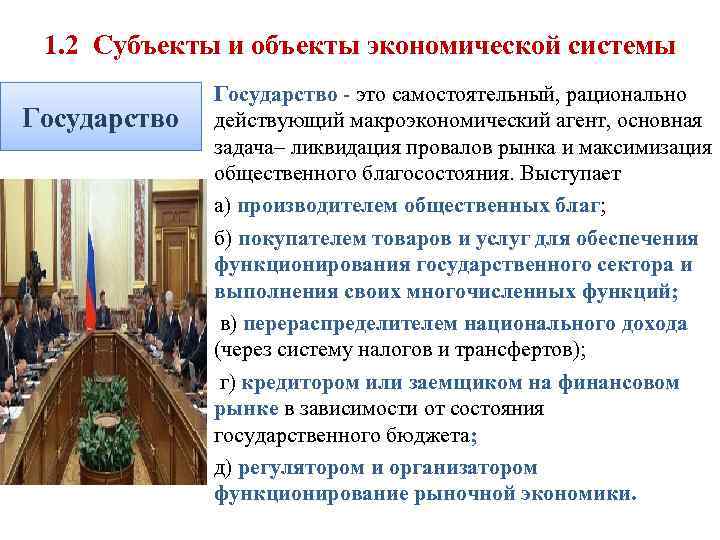 1.2 Субъекты и объекты экономической системы

Государство

Государство - это самостоятельный, рационально действующий макроэкономический агент, основная задача– ликвидация провалов рынка и максимизация общественного благосостояния. Выступает

а) производителем общественных благ;

б) покупателем товаров и услуг для обеспечения функционирования государственного сектора и выполнения своих многочисленных функций;

в) перераспределителем национального дохода (через систему налогов и трансфертов);

г) кредитором или заемщиком на финансовом рынке в зависимости от состояния государственного бюджета;

д) регулятором и организатором функционирование рыночной экономики.